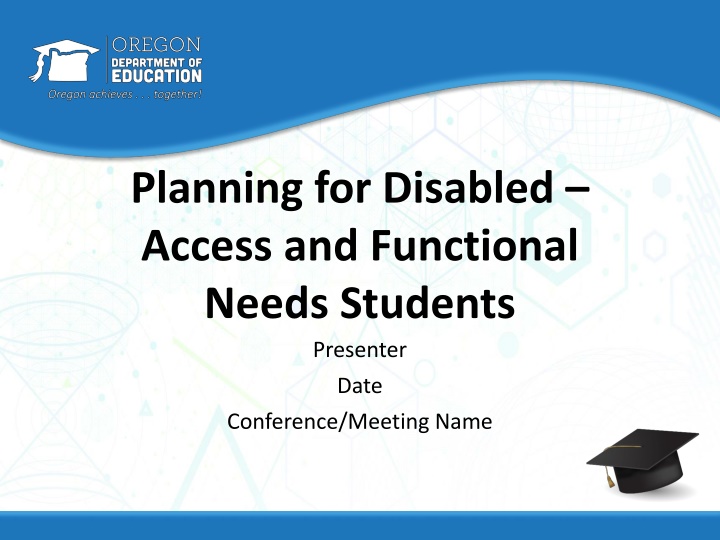 OREGON
DEPARTMENT OF
EDUCATION
Oregon achieves . . . together!

Planning for Disabled – Access and Functional Needs Students

Presenter

Date

Conference/Meeting Name